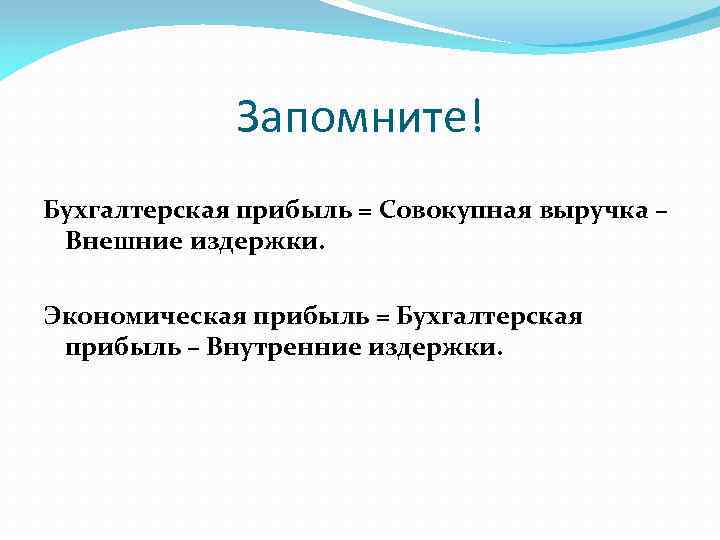 Запомните!

Бухгалтерская прибыль = Совокупная выручка – Внешние издержки.

Экономическая прибыль = Бухгалтерская прибыль – Внутренние издержки.